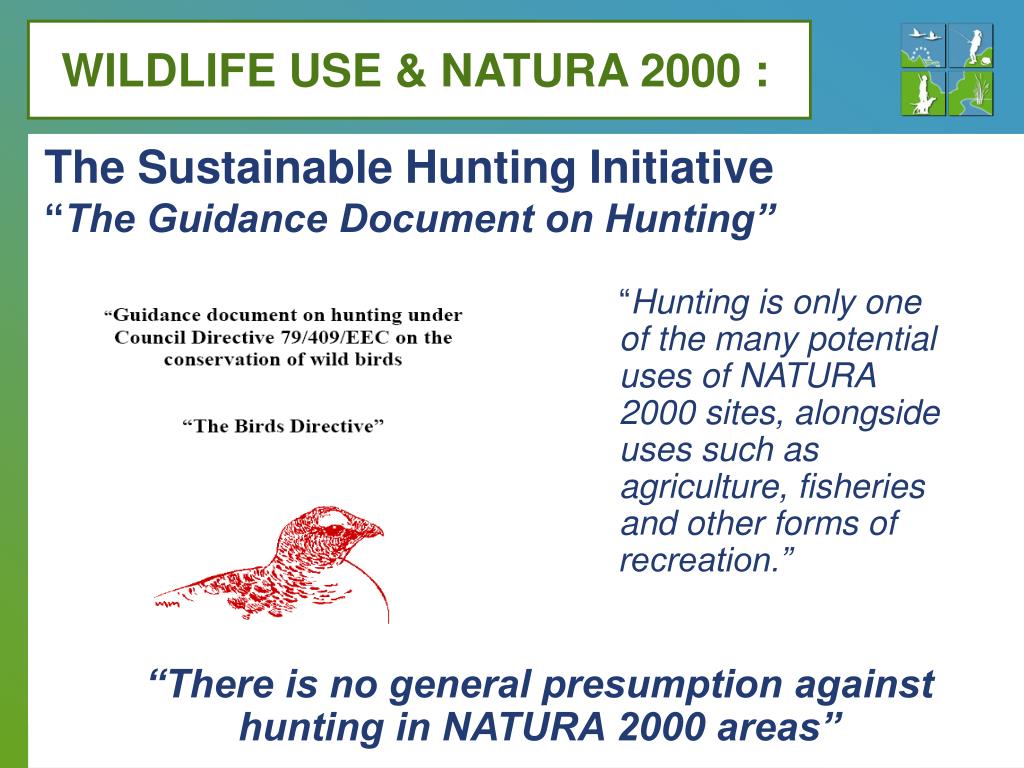 WILDLIFE USE & NATURA 2000 :

The Sustainable Hunting Initiative
“The Guidance Document on Hunting”

“Guidance document on hunting under Council Directive 79/409/EEC on the conservation of wild birds

“The Birds Directive”

“Hunting is only one of the many potential uses of NATURA 2000 sites, alongside uses such as agriculture, fisheries and other forms of recreation.”

“There is no general presumption against hunting in NATURA 2000 areas”